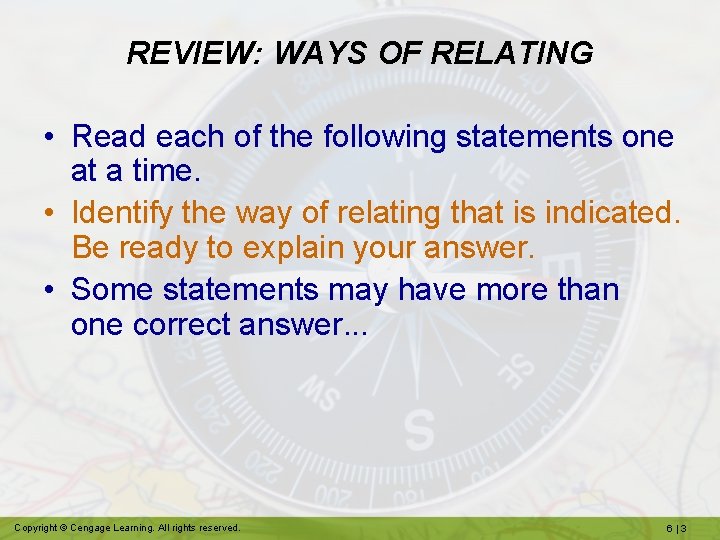 REVIEW: WAYS OF RELATING

• Read each of the following statements one at a time.
• Identify the way of relating that is indicated. Be ready to explain your answer.
• Some statements may have more than one correct answer...

Copyright © Cengage Learning. All rights reserved.

6 | 3